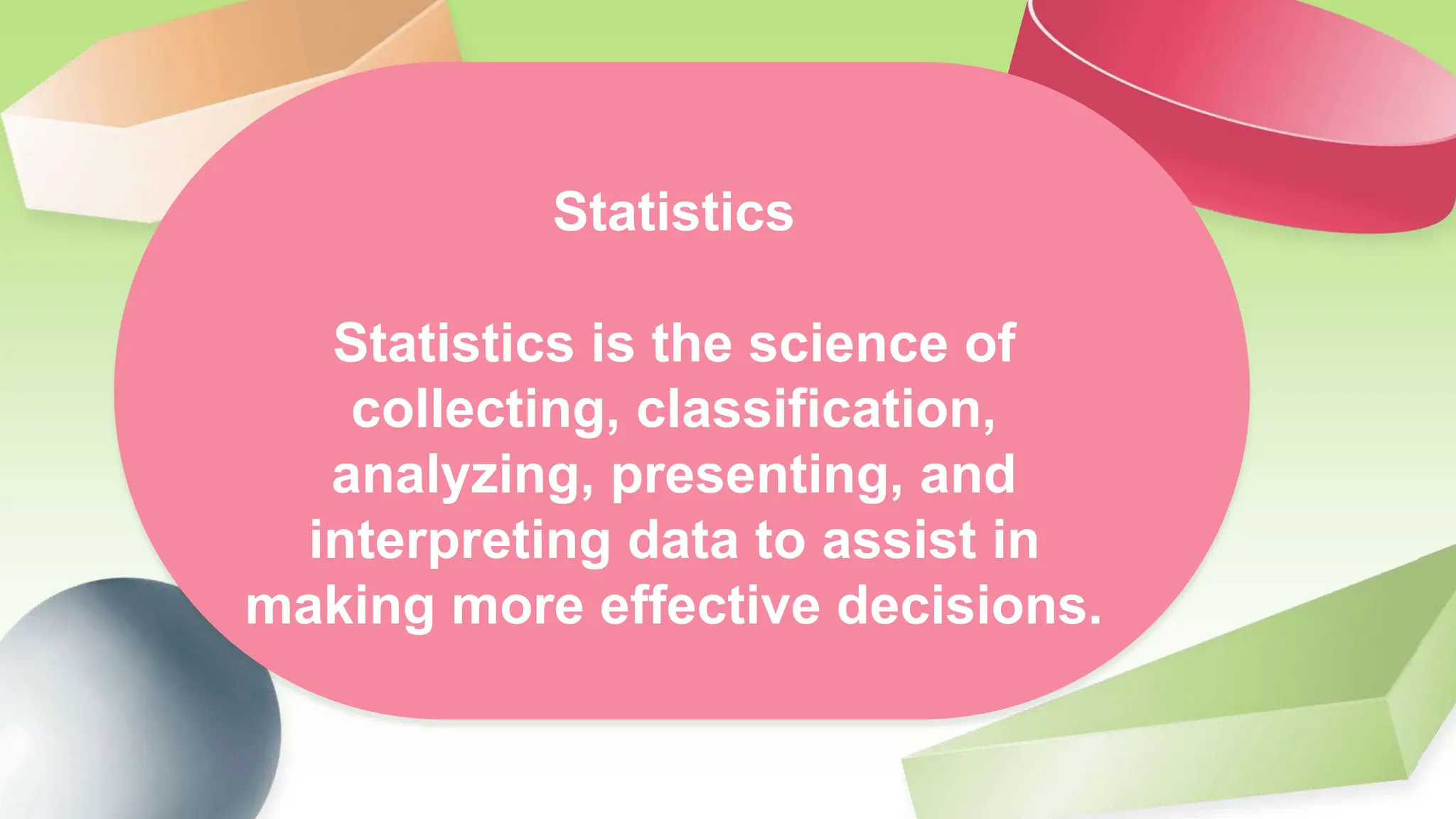 Statistics

Statistics is the science of collecting, classification, analyzing, presenting, and interpreting data to assist in making more effective decisions.